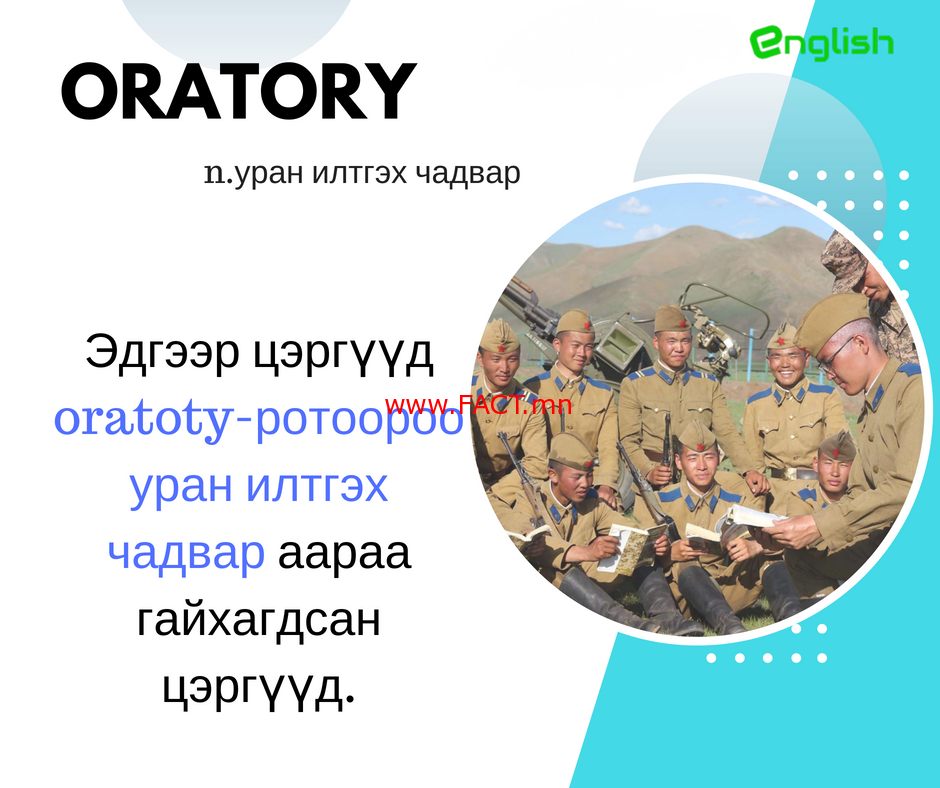 english

ORATORY

n.уран илтгэх чадвар

Эдгээр цэргүүд oratoty-ротоороо уран илтгэх чадвар аараа гайхагдсан цэргүүд.

www.FACT.mn